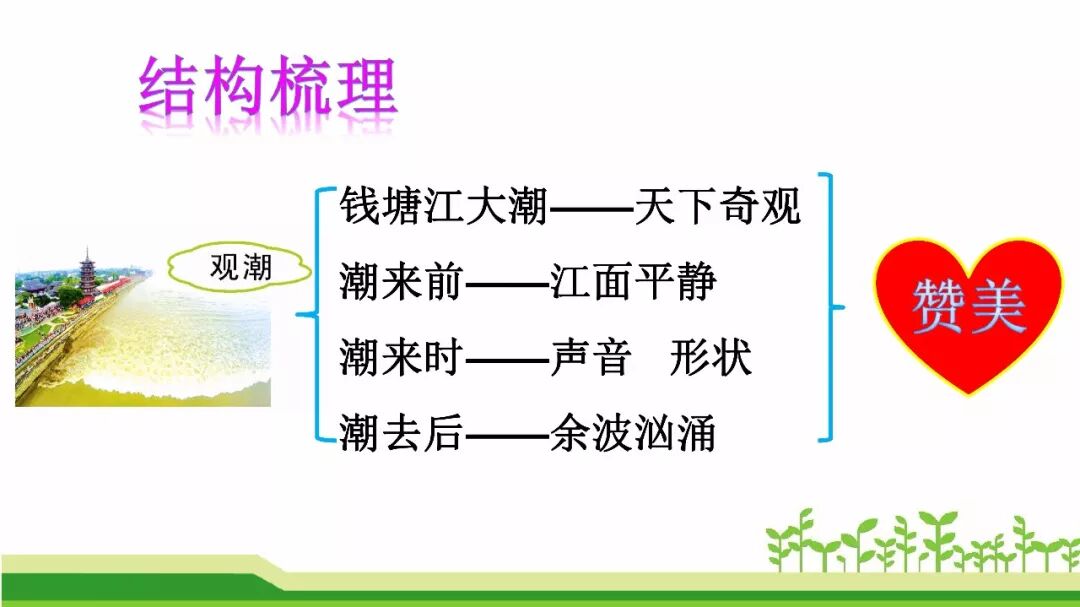 结构梳理

观潮

钱塘江大潮——天下奇观
潮来前——江面平静
潮来时——声音　形状
潮去后——余波汹涌

赞美